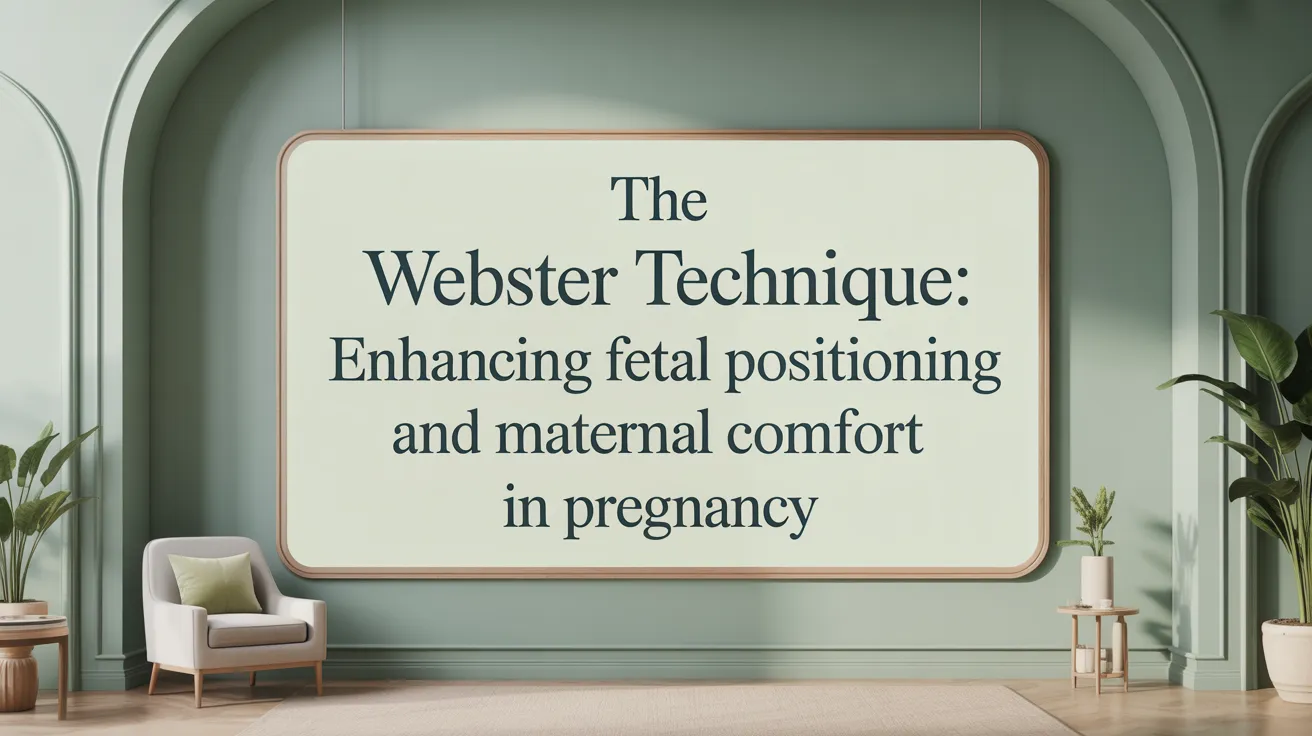 The Webster Technique: Enhancing fetal positioning and maternal comfort in pregnancy